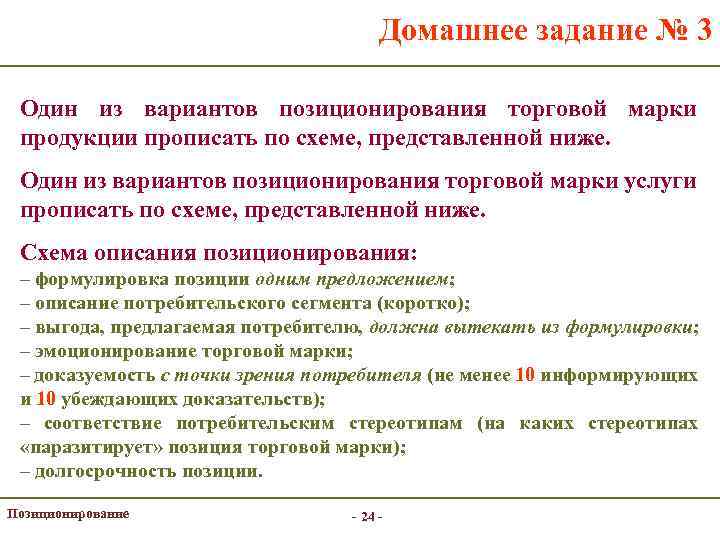 Домашнее задание № 3

Один из вариантов позиционирования торговой марки продукции прописать по схеме, представленной ниже.

Один из вариантов позиционирования торговой марки услуги прописать по схеме, представленной ниже.

Схема описания позиционирования:
– формулировка позиции одним предложением;
– описание потребительского сегмента (коротко);
– выгода, предлагаемая потребителю, должна вытекать из формулировки;
– эмоционирование торговой марки;
– доказуемость с точки зрения потребителя (не менее 10 информирующих и 10 убеждающих доказательств);
– соответствие потребительским стереотипам (на каких стереотипах «паразитирует» позиция торговой марки);
– долгосрочность позиции.

Позиционирование

- 24 -